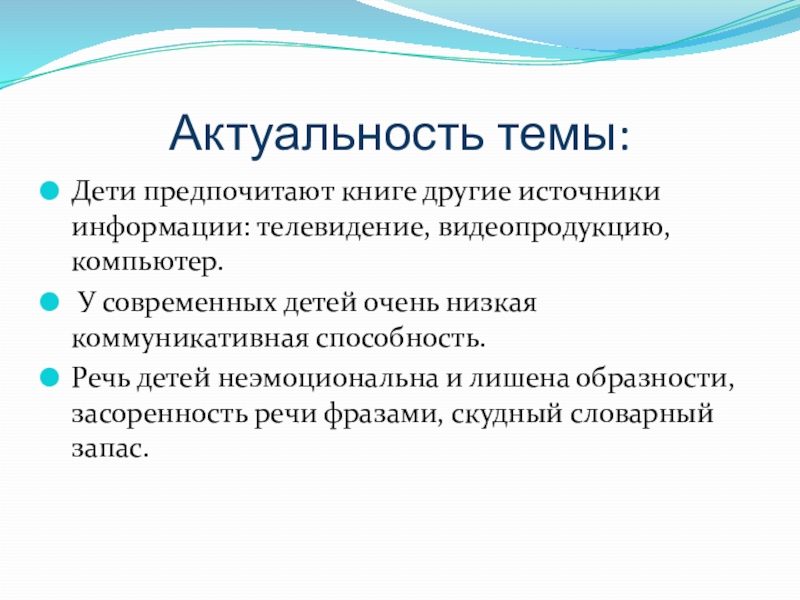 Актуальность темы:

Дети предпочитают книге другие источники информации: телевидение, видеопродукцию, компьютер.

У современных детей очень низкая коммуникативная способность.

Речь детей неэмоциональна и лишена образности, засоренность речи фразами, скудный словарный запас.